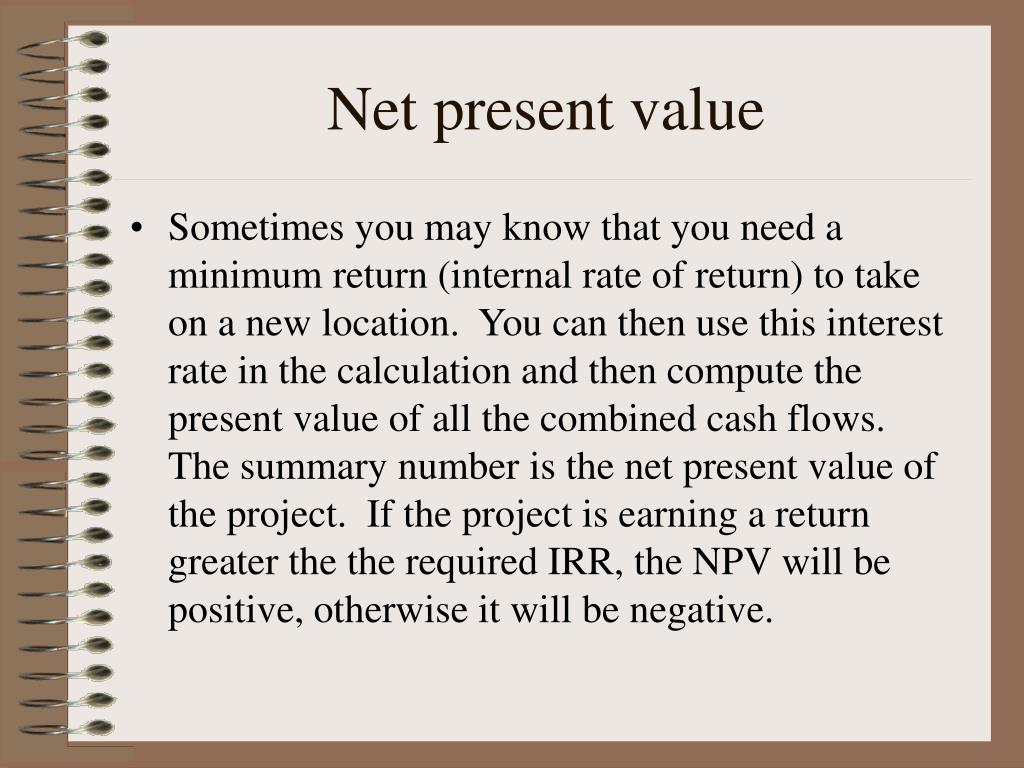 Net present value

• Sometimes you may know that you need a minimum return (internal rate of return) to take on a new location. You can then use this interest rate in the calculation and then compute the present value of all the combined cash flows. The summary number is the net present value of the project. If the project is earning a return greater the the required IRR, the NPV will be positive, otherwise it will be negative.